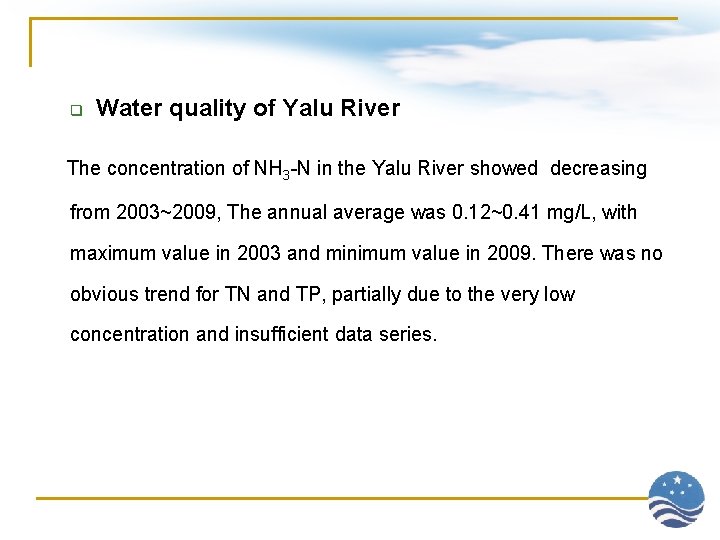 Water quality of Yalu River

The concentration of $NH_3$-N in the Yalu River showed decreasing from 2003~2009, The annual average was 0.12~0.41 mg/L, with maximum value in 2003 and minimum value in 2009. There was no obvious trend for TN and TP, partially due to the very low concentration and insufficient data series.